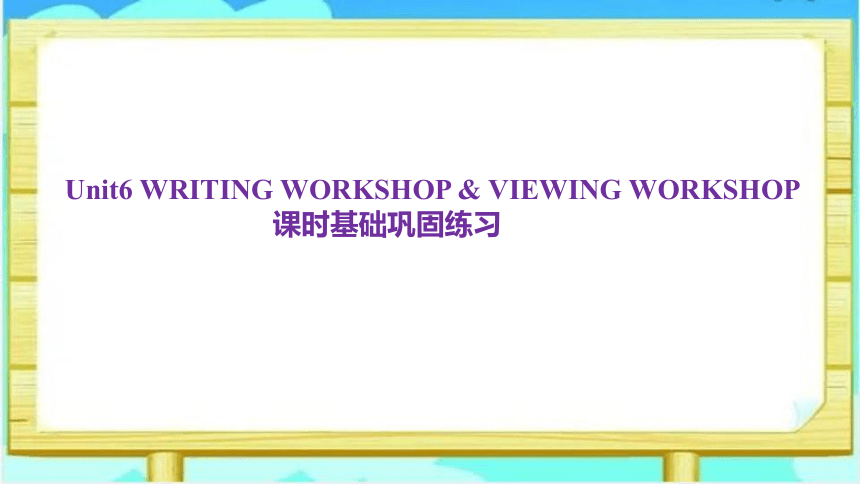 Unit6 WRITING WORKSHOP & VIEWING WORKSHOP
课时基础巩固练习